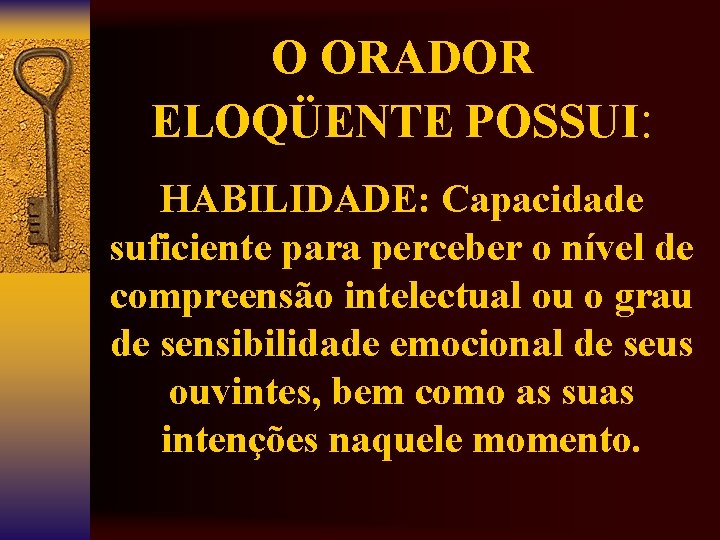 O ORADOR ELOQÜENTE POSSUI:

HABILIDADE: Capacidade suficiente para perceber o nível de compreensão intelectual ou o grau de sensibilidade emocional de seus ouvintes, bem como as suas intenções naquele momento.